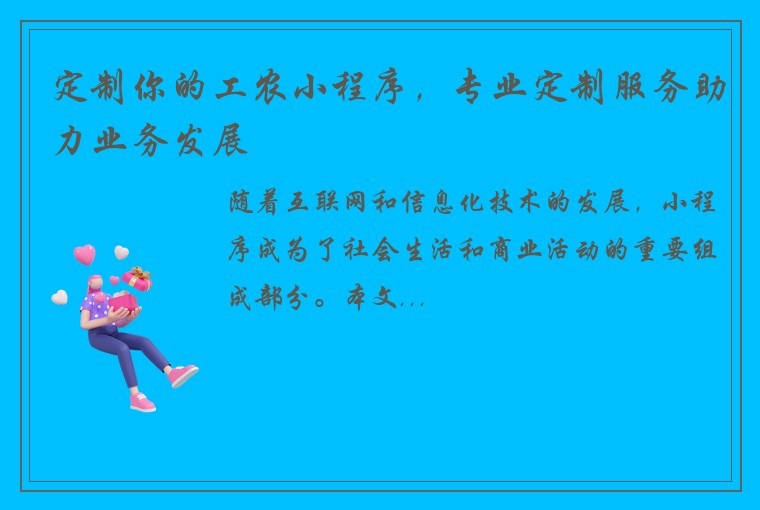 定制你的工农小程序，专业定制服务助力业务发展

随着互联网和信息化技术的发展，小程序成为了社会生活和商业活动的重要组成部分。本文...